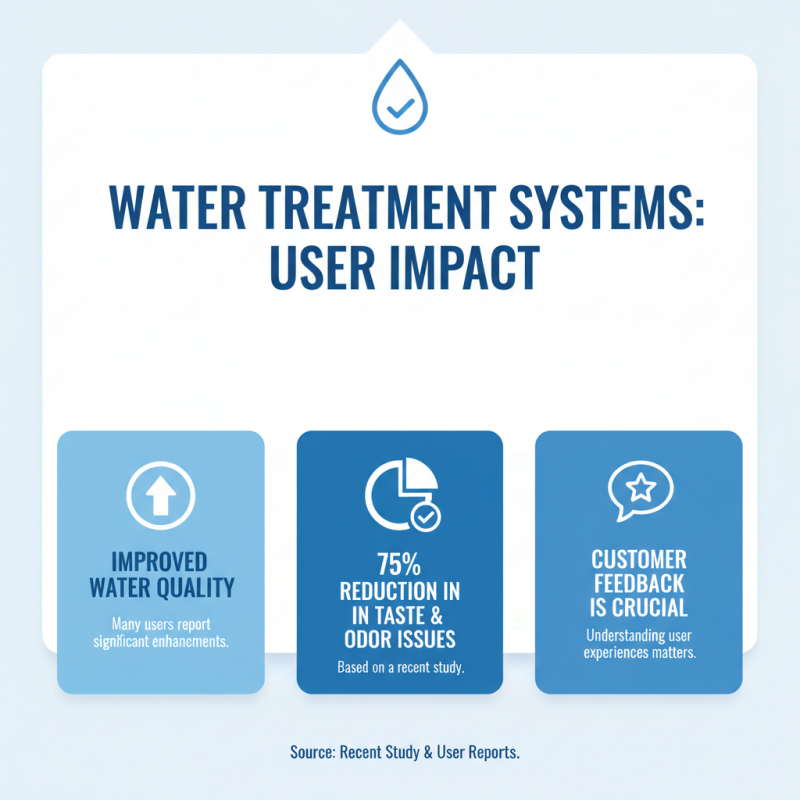 WATER TREATMENT SYSTEMS: USER IMPACT

IMPROVED WATER QUALITY

Many users report significant enhancments.

75% REDUCTION IN IN TASTE & ODOR ISSUES

Based on a recent study.

CUSTOMER FEEDBACK IS CRUCIAL

Understanding user experiences matters.

Source: Recent Study & User Reports.